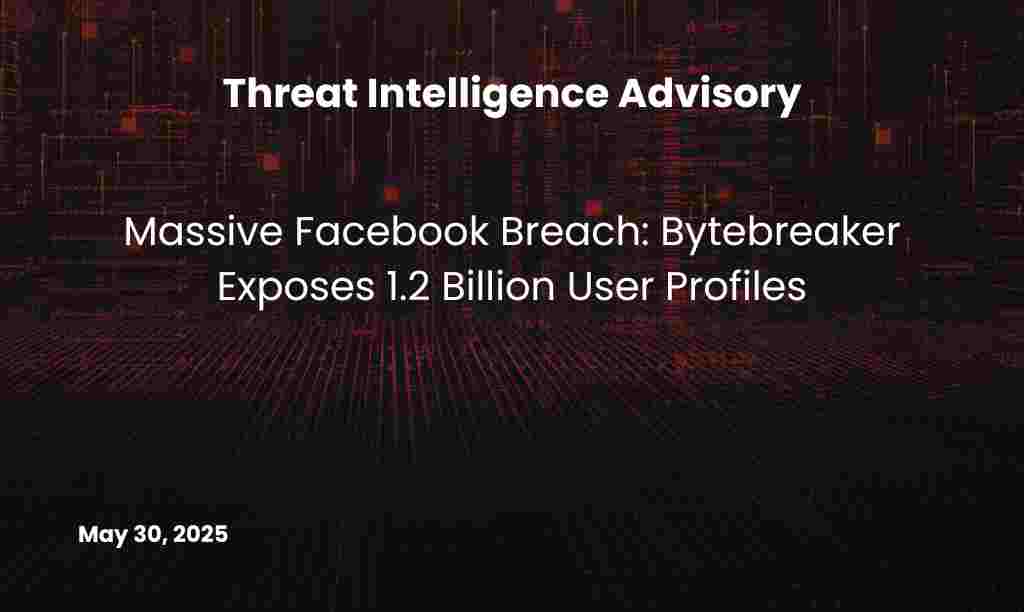 Threat Intelligence Advisory

Massive Facebook Breach: Bytebreaker Exposes 1.2 Billion User Profiles

May 30, 2025